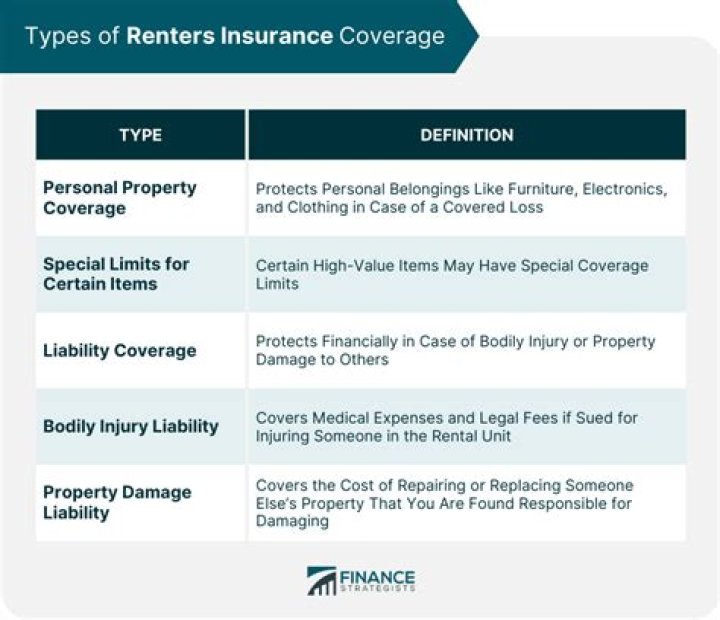 Types of Renters Insurance Coverage

| TYPE | DEFINITION |
|---|---|
| Personal Property Coverage | Protects Personal Belongings Like Furniture, Electronics, and Clothing in Case of a Covered Loss |
| Special Limits for Certain Items | Certain High-Value Items May Have Special Coverage Limits |
| Liability Coverage | Protects Financially in Case of Bodily Injury or Property Damage to Others |
| Bodily Injury Liability | Covers Medical Expenses and Legal Fees if Sued for Injuring Someone in the Rental Unit |
| Property Damage Liability | Covers the Cost of Repairing or Replacing Someone Else's Property That You Are Found Responsible for Damaging |

FINANCE STRATEGISTS